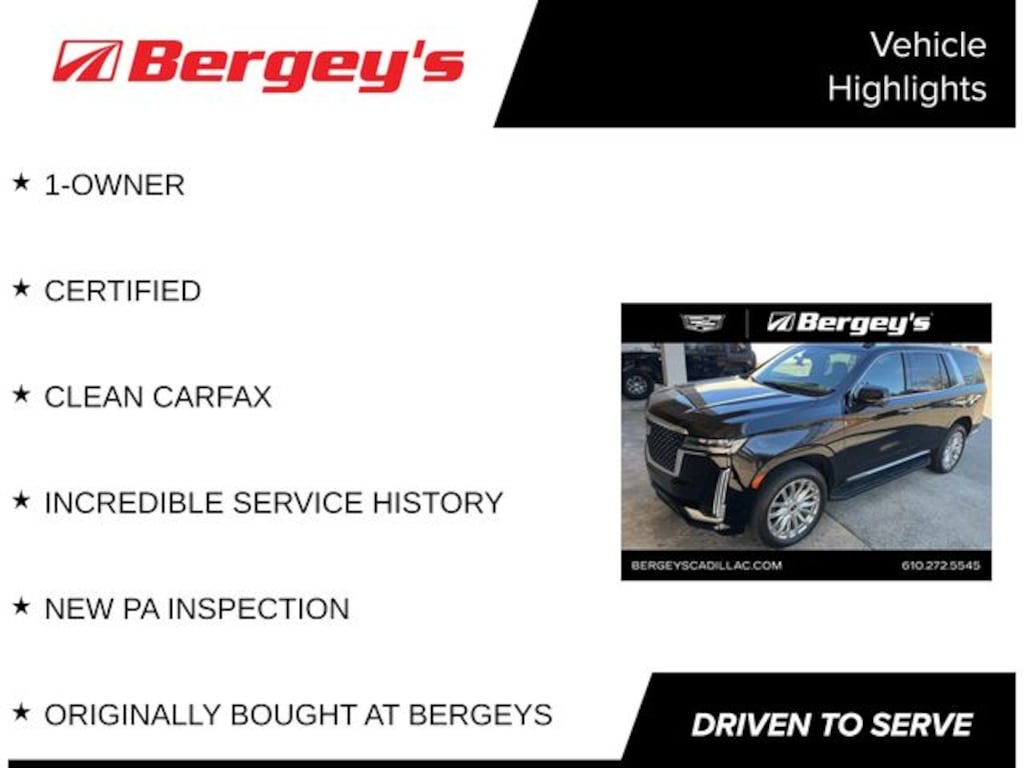 Bergey's

Vehicle Highlights

★ 1-OWNER

★ CERTIFIED

★ CLEAN CARFAX

★ INCREDIBLE SERVICE HISTORY

★ NEW PA INSPECTION

★ ORIGINALLY BOUGHT AT BERGEYS

Bergey's

BERGEYSCADILLAC.COM

610.272.5545

DRIVEN TO SERVE